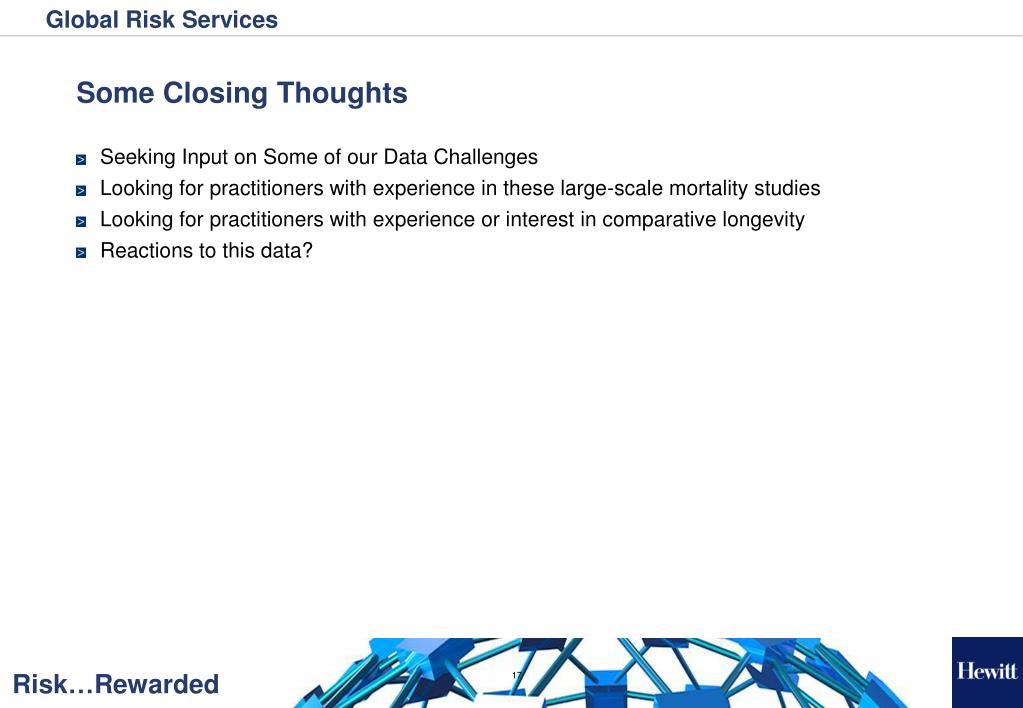 Global Risk Services

Some Closing Thoughts

Seeking Input on Some of our Data Challenges
Looking for practitioners with experience in these large-scale mortality studies
Looking for practitioners with experience or interest in comparative longevity
Reactions to this data?

Risk…Rewarded

17

Hewitt